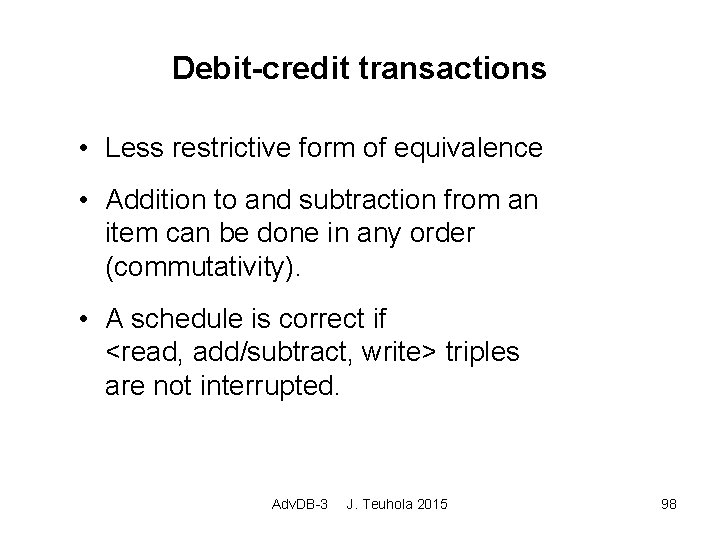 Debit-credit transactions

• Less restrictive form of equivalence

• Addition to and subtraction from an item can be done in any order (commutativity).

• A schedule is correct if <read, add/subtract, write> triples are not interrupted.

AdvDB-3 J. Teuhola 2015

98